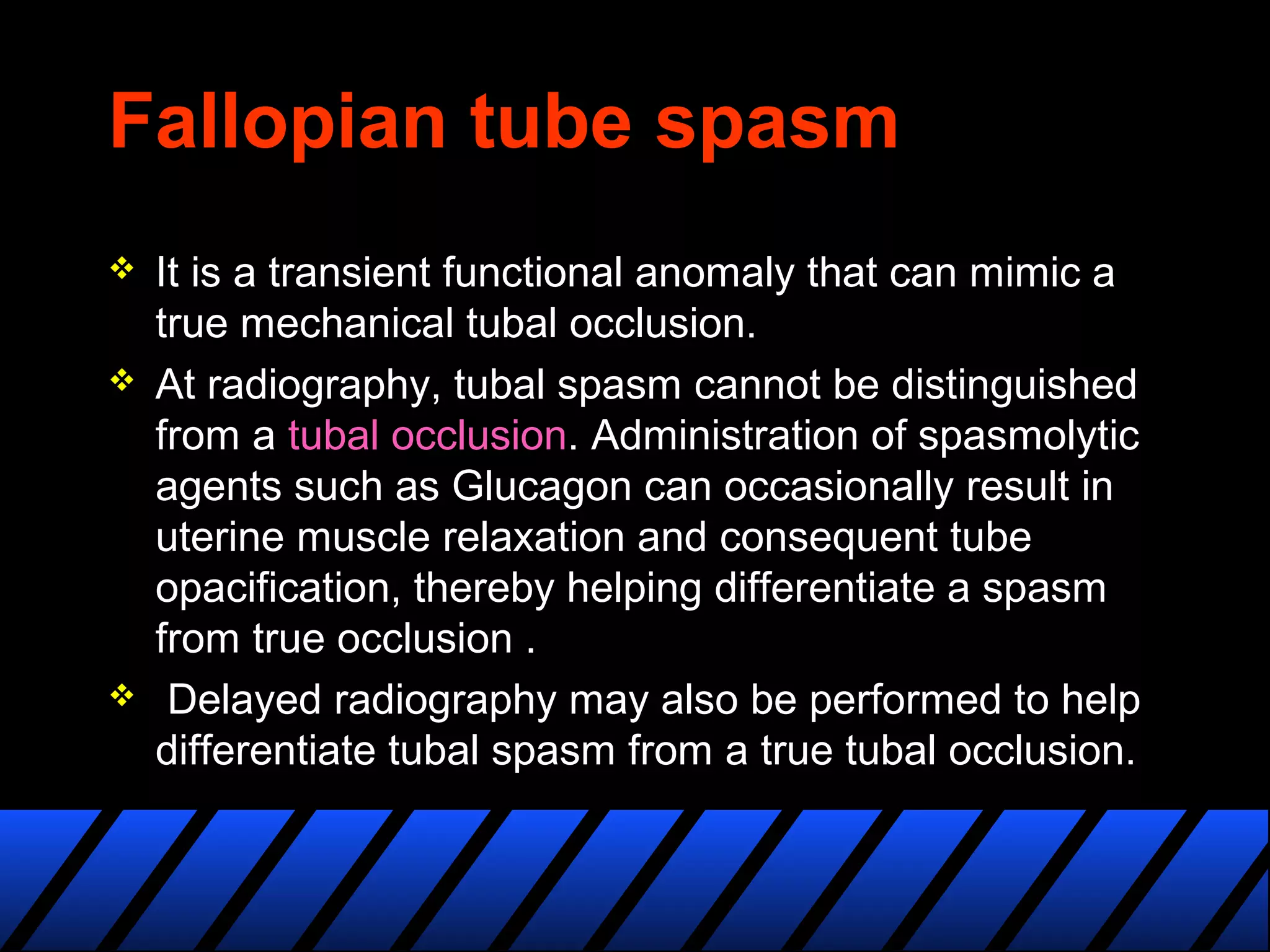 Fallopian tube spasm

❖ It is a transient functional anomaly that can mimic a true mechanical tubal occlusion.

❖ At radiography, tubal spasm cannot be distinguished from a tubal occlusion. Administration of spasmolytic agents such as Glucagon can occasionally result in uterine muscle relaxation and consequent tube opacification, thereby helping differentiate a spasm from true occlusion .

❖ Delayed radiography may also be performed to help differentiate tubal spasm from a true tubal occlusion.